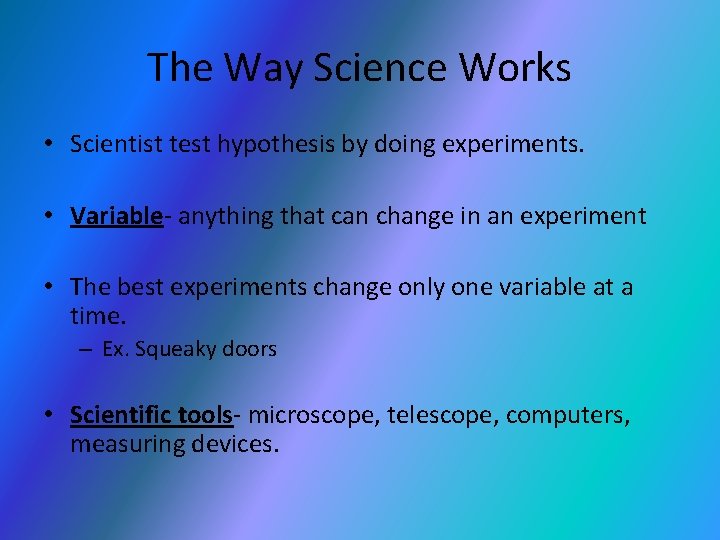 The Way Science Works

• Scientist test hypothesis by doing experiments.

• Variable- anything that can change in an experiment

• The best experiments change only one variable at a time.
– Ex. Squeaky doors

• Scientific tools- microscope, telescope, computers, measuring devices.